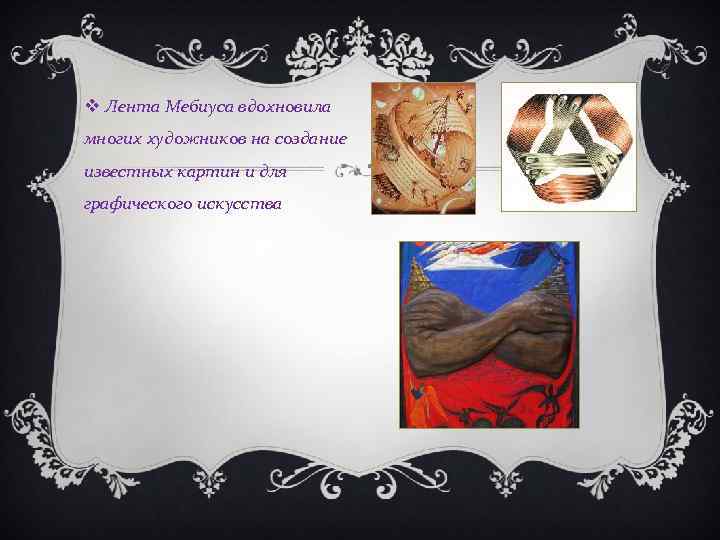 ❖ Лента Мебиуса вдохновила многих художников на создание известных картин и для графического искусства